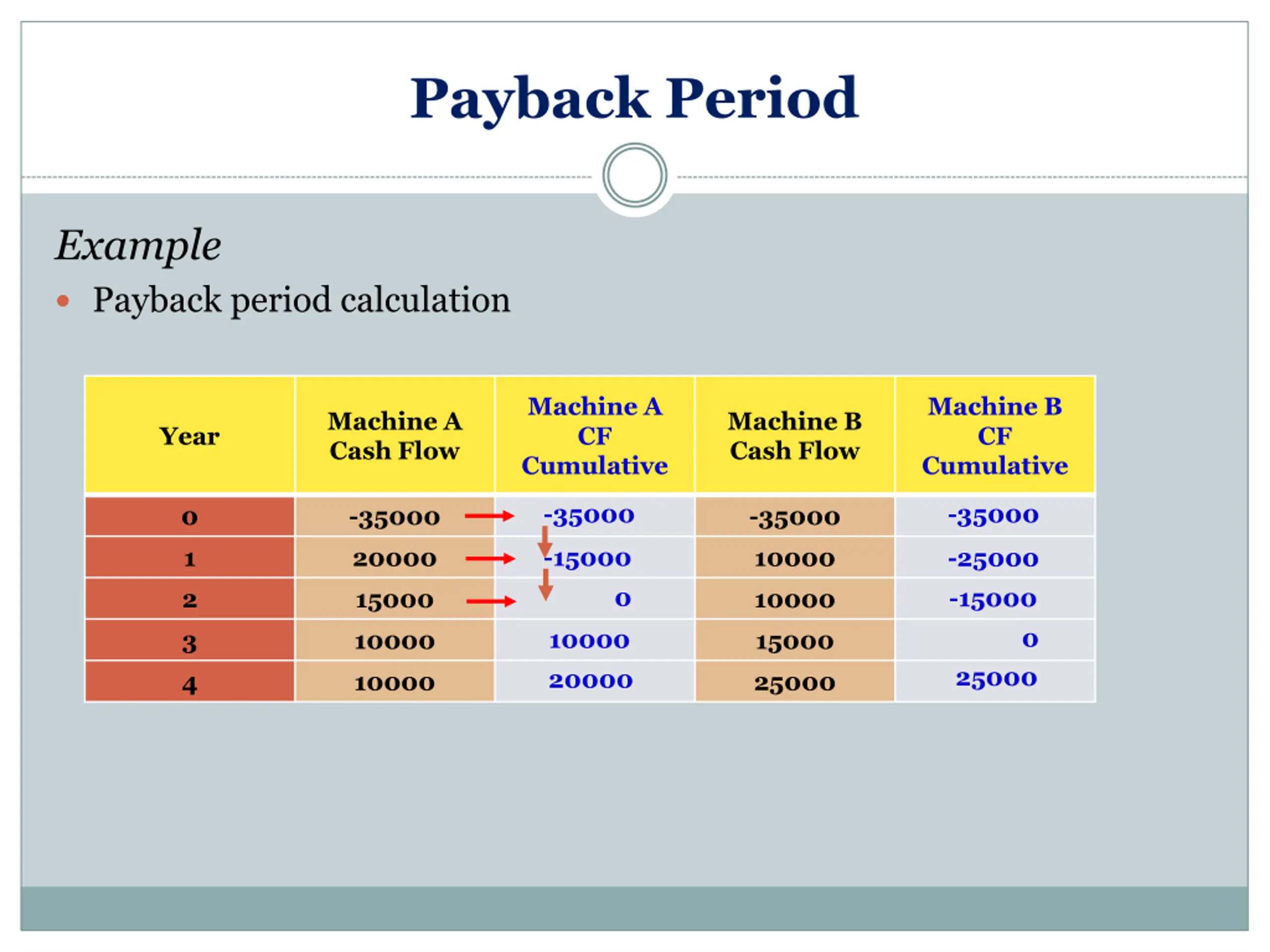 Payback Period

Example

• Payback period calculation

| Year | Machine A Cash Flow | Machine A CF Cumulative | Machine B Cash Flow | Machine B CF Cumulative |
|---|---|---|---|---|
| 0 | -35000 | -35000 | -35000 | -35000 |
| 1 | 20000 | -15000 | 10000 | -25000 |
| 2 | 15000 | 0 | 10000 | -15000 |
| 3 | 10000 | 10000 | 15000 | 0 |
| 4 | 10000 | 20000 | 25000 | 25000 |